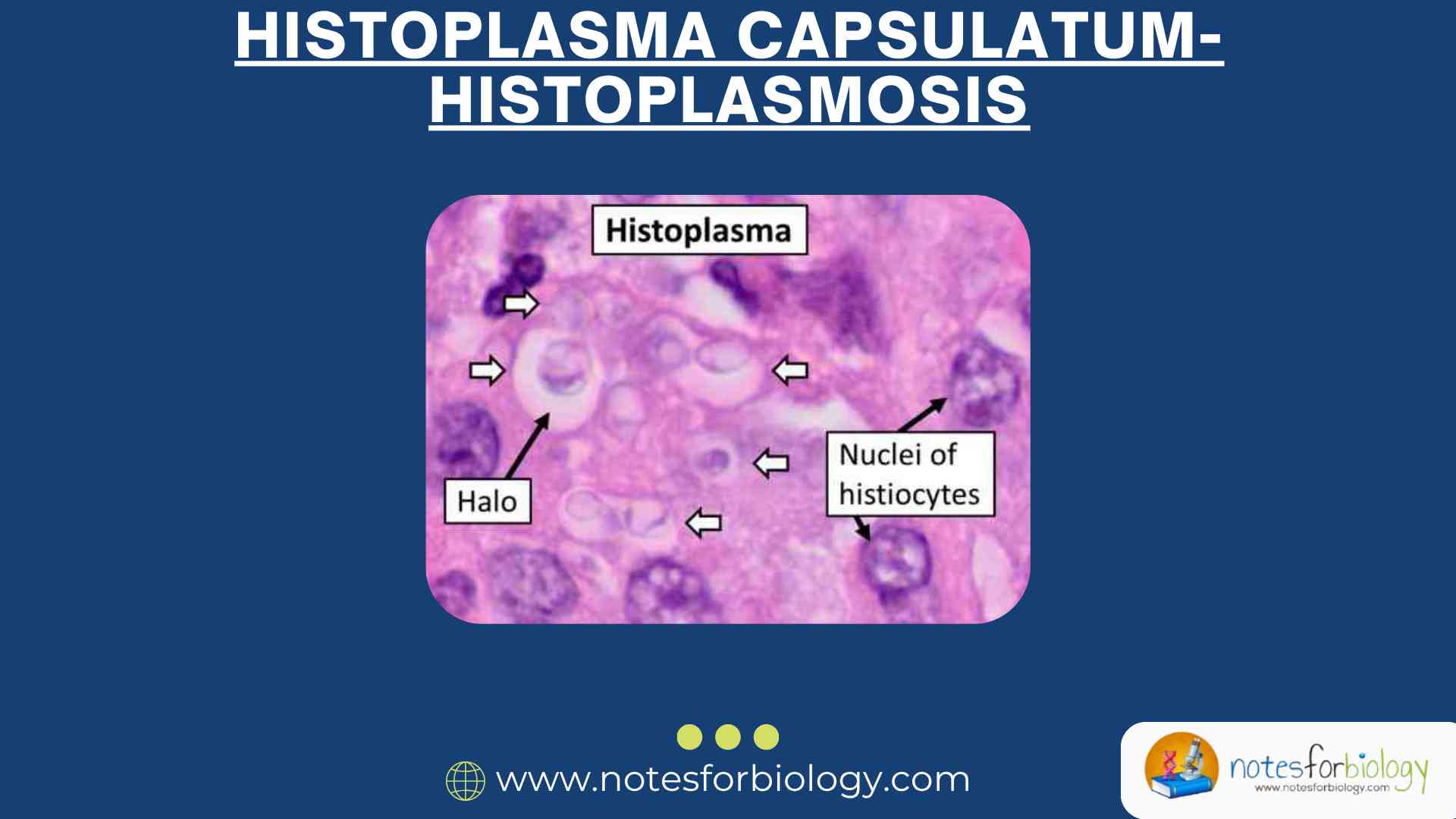 HISTOPLASMA CAPSULATUM-HISTOPLASMOSIS

Histoplasma

Halo

Nuclei of histiocytes

www.notesforbiology.com

notesforbiology
www.notesforbiology.com